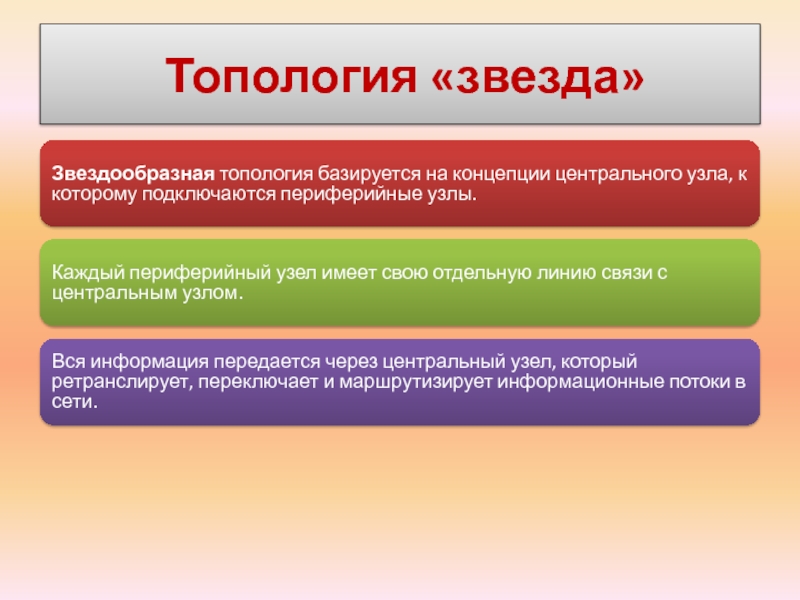 Топология «звезда»

Звездообразная топология базируется на концепции центрального узла, к которому подключаются периферийные узлы.

Каждый периферийный узел имеет свою отдельную линию связи с центральным узлом.

Вся информация передается через центральный узел, который ретранслирует, переключает и маршрутизирует информационные потоки в сети.